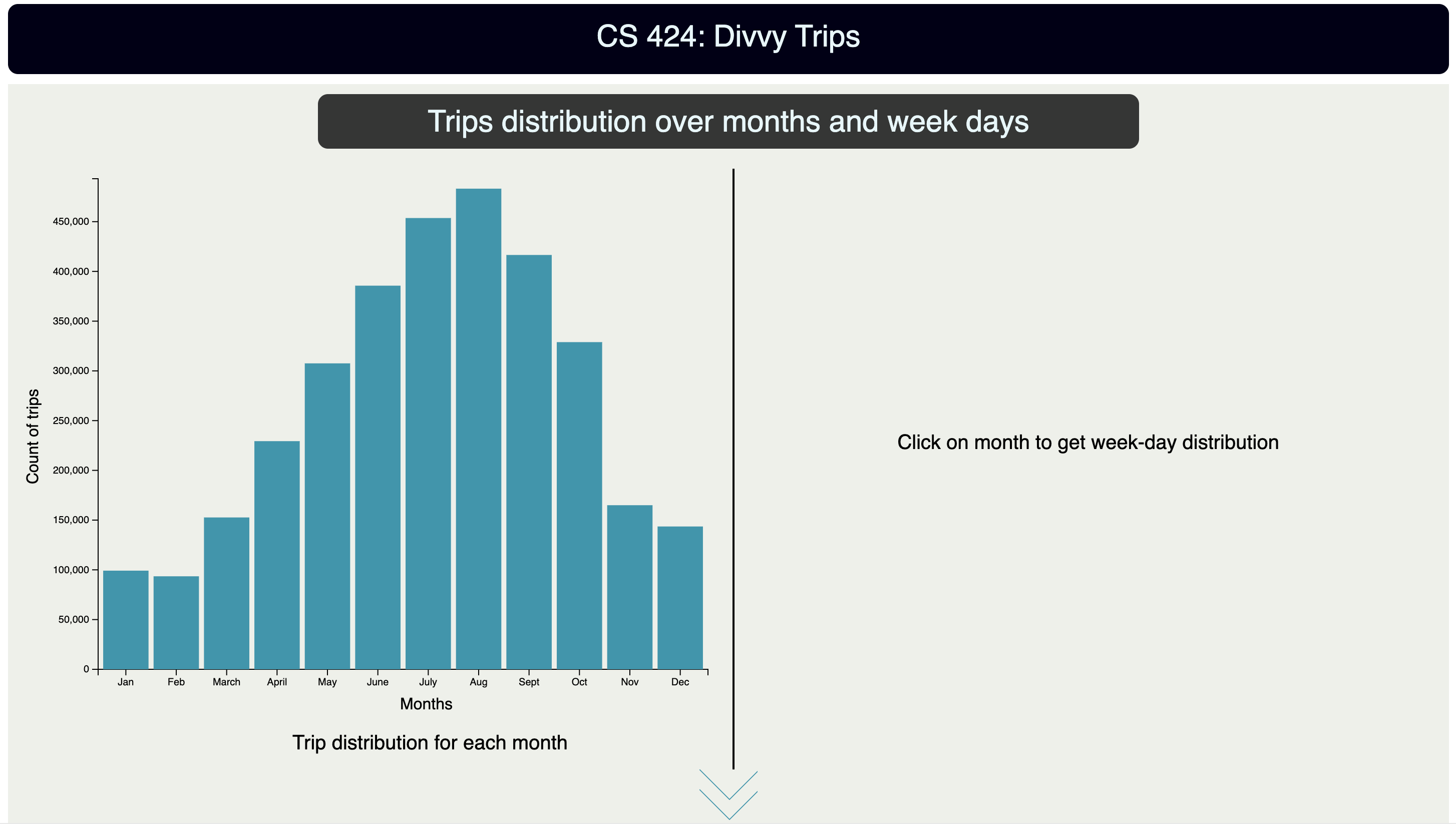 CS 424: Divvy Trips

Trips distribution over months and week days

Count of trips

450,000
400,000
350,000
300,000
250,000
200,000
150,000
100,000
50,000
0

Jan Feb March April May June July Aug Sept Oct Nov Dec

Months

Trip distribution for each month

Click on month to get week-day distribution